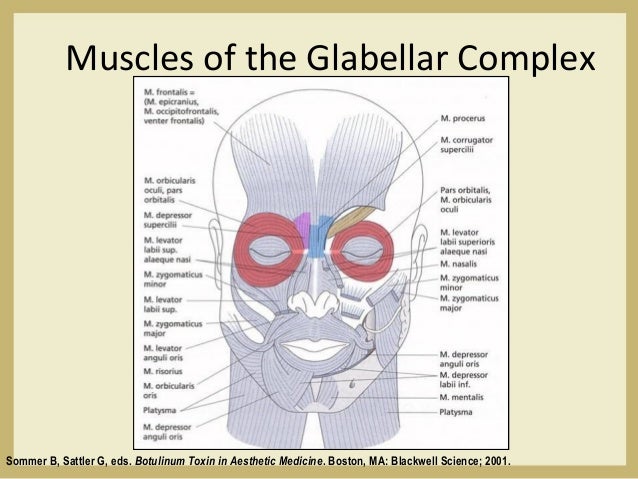 Muscles of the Glabellar Complex

M. frontalis = (M. epicranius, M. occipitofrontalis, venter frontalis)

M. orbicularis oculi, pars orbitalis

M. depressor supercilii

M. levator labii sup. alaeque nasi

M. zygomaticus minor

M. levator labii sup.

M. zygomaticus major

M. levator anguli oris

M. risorius

M. orbicularis oris

Platysma

M. depressor anguli oris

M. procerus

M. corrugator supercilii

Pars orbitalis, M. orbicularis oculi

M. levator labii superioris alaeque nasi

M. nasalis

M. zygomaticus minor

M. zygomaticus major

M. depressor anguli oris

M. depressor labii inf.

M. mentalis

Platysma

Sommer B, Sattler G, eds. Botulinum Toxin in Aesthetic Medicine. Boston, MA: Blackwell Science; 2001.